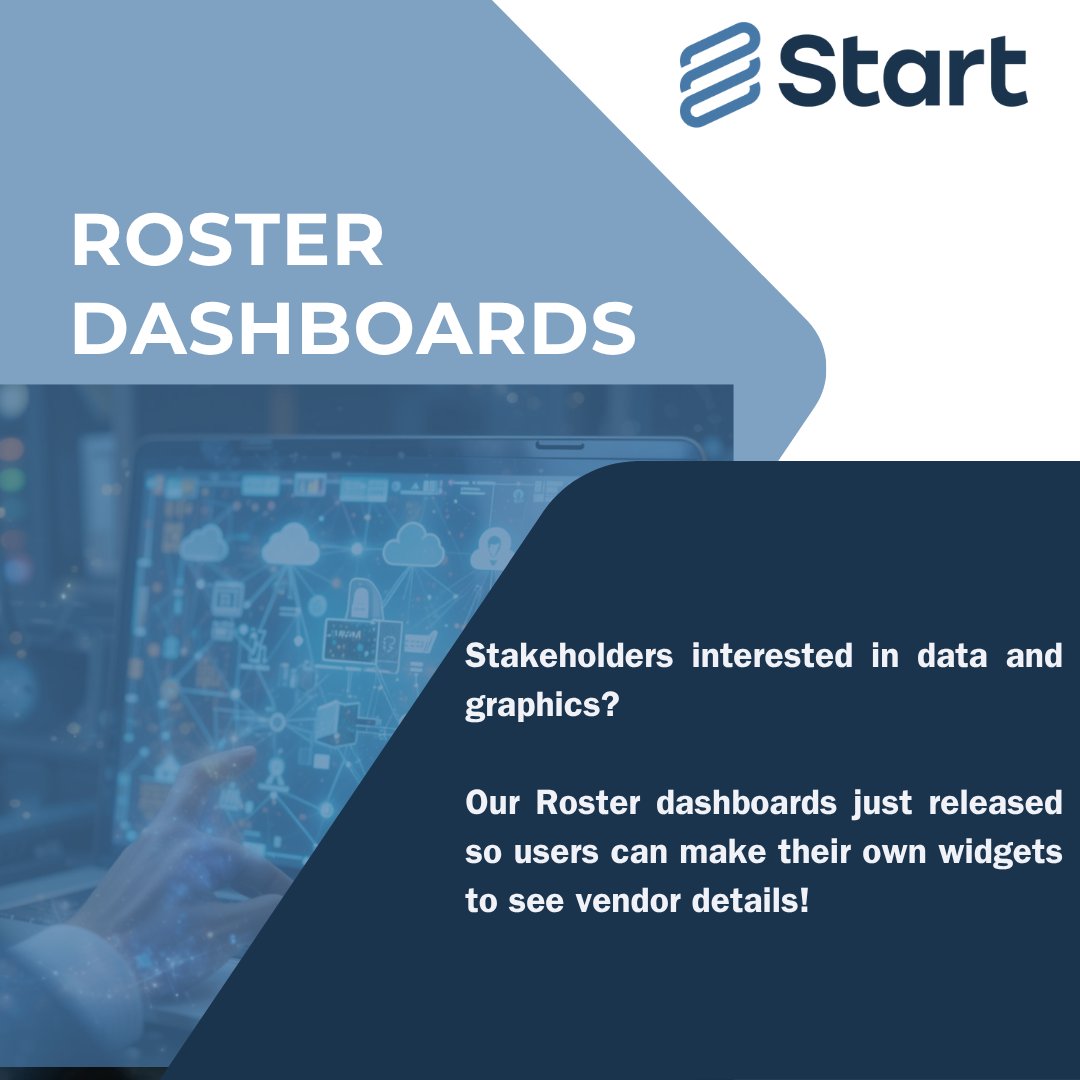 Start

ROSTER DASHBOARDS

Stakeholders interested in data and graphics?

Our Roster dashboards just released so users can make their own widgets to see vendor details!